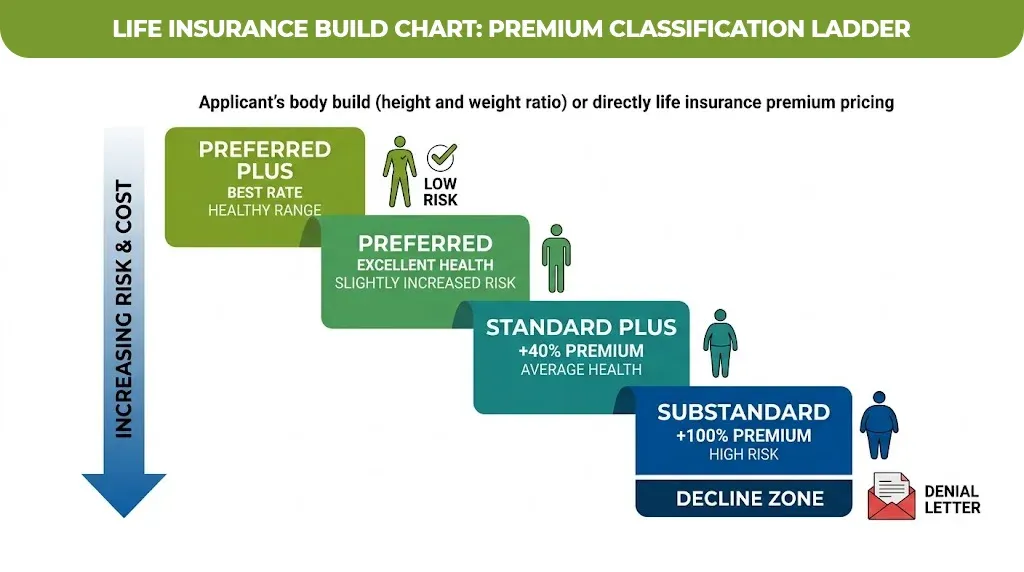 LIFE INSURANCE BUILD CHART: PREMIUM CLASSIFICATION LADDER

Applicant's body build (height and weight ratio) or directly life insurance premium pricing

INCREASING RISK & COST

PREFERRED PLUS
BEST RATE
HEALTHY RANGE

LOW RISK

PREFERRED
EXCELLENT HEALTH
SLIGHTLY INCREASED RISK

STANDARD PLUS
+40% PREMIUM
AVERAGE HEALTH

SUBSTANDARD
+100% PREMIUM
HIGH RISK

DECLINE ZONE

DENIAL LETTER